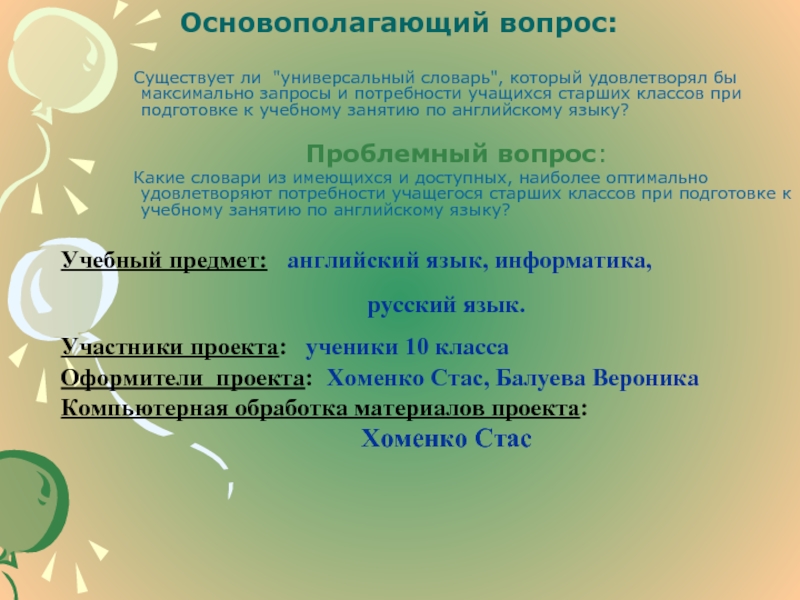 Основополагающий вопрос:

Существует ли "универсальный словарь", который удовлетворял бы максимально запросы и потребности учащихся старших классов при подготовке к учебному занятию по английскому языку?

Проблемный вопрос:

Какие словари из имеющихся и доступных, наиболее оптимально удовлетворяют потребности учащегося старших классов при подготовке к учебному занятию по английскому языку?

Учебный предмет: английский язык, информатика,

русский язык.

Участники проекта: ученики 10 класса
Оформители проекта: Хоменко Стас, Балуева Вероника
Компьютерная обработка материалов проекта:
Хоменко Стас